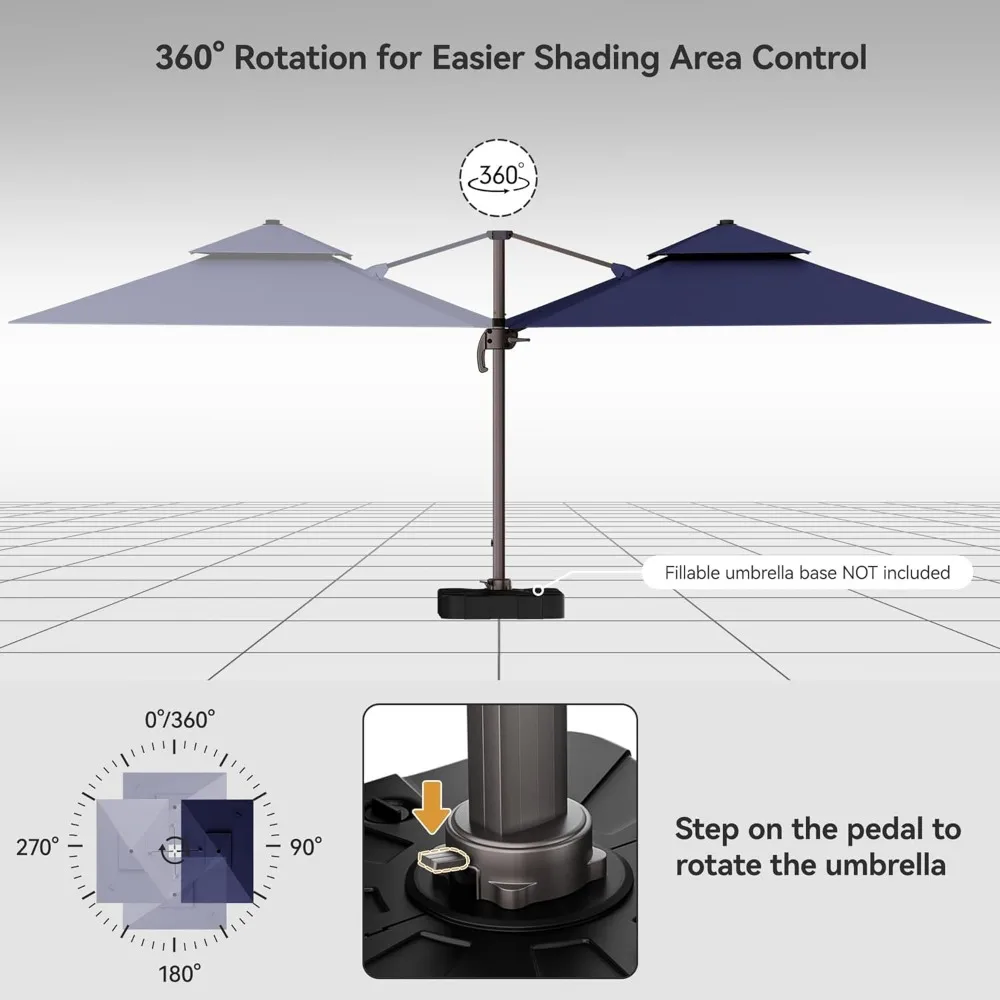 360° Rotation for Easier Shading Area Control

360°

Fillable umbrella base NOT included

0°/360°

270°

90°

180°

Step on the pedal to rotate the umbrella